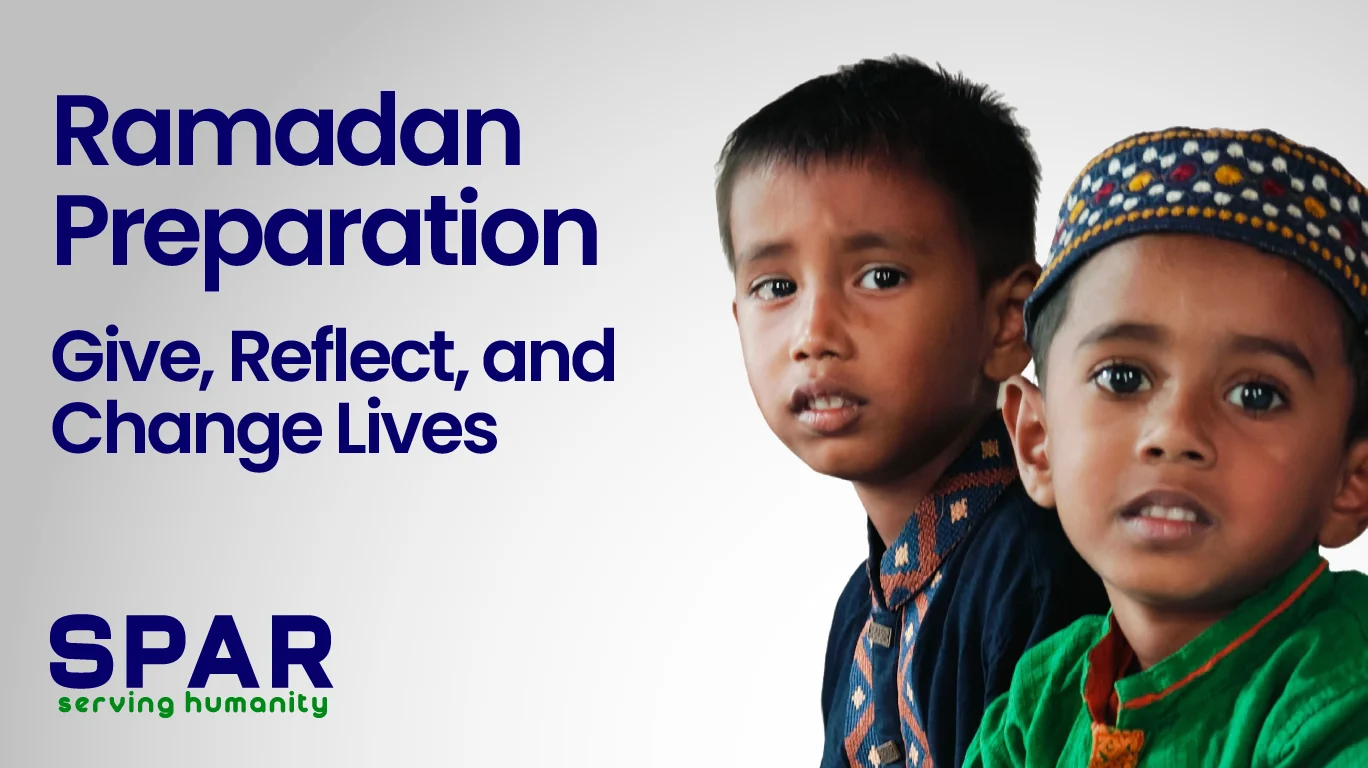 Ramadan Preparation

Give, Reflect, and Change Lives

SPAR
serving humanity